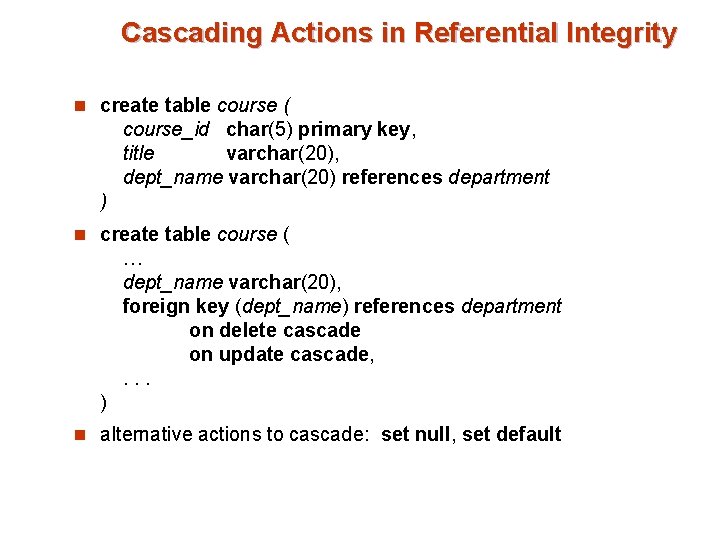 Cascading Actions in Referential Integrity

create table course (
course_id char(5) primary key,
title varchar(20),
dept_name varchar(20) references department
)

create table course (
…
dept_name varchar(20),
foreign key (dept_name) references department
on delete cascade
on update cascade,
. . .
)

alternative actions to cascade: set null, set default